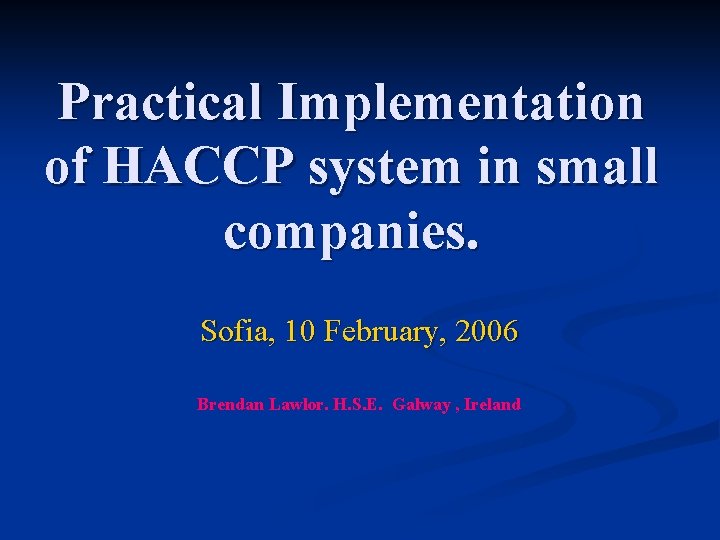 Practical Implementation of HACCP system in small companies.

Sofia, 10 February, 2006

Brendan Lawlor. H.S.E. Galway , Ireland